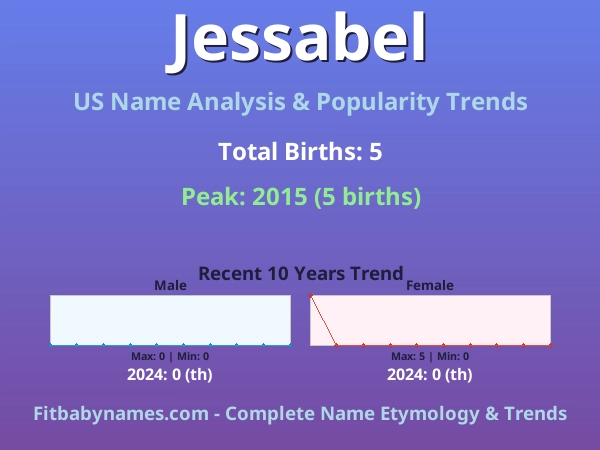 Jessabel

US Name Analysis & Popularity Trends

Total Births: 5

Peak: 2015 (5 births)

Recent 10 Years Trend

Male

Max: 0 | Min: 0

2024: 0 (th)

Female

Max: 5 | Min: 0

2024: 0 (th)

Fitbabynames.com - Complete Name Etymology & Trends